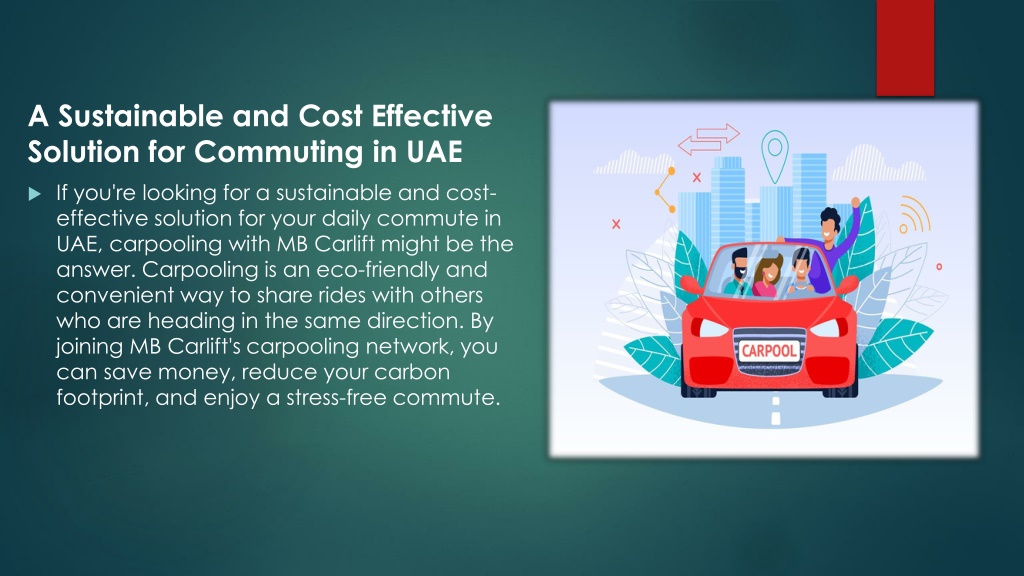 A Sustainable and Cost Effective Solution for Commuting in UAE

If you're looking for a sustainable and cost-effective solution for your daily commute in UAE, carpooling with MB Carlift might be the answer. Carpooling is an eco-friendly and convenient way to share rides with others who are heading in the same direction. By joining MB Carlift's carpooling network, you can save money, reduce your carbon footprint, and enjoy a stress-free commute.

CARPOOL